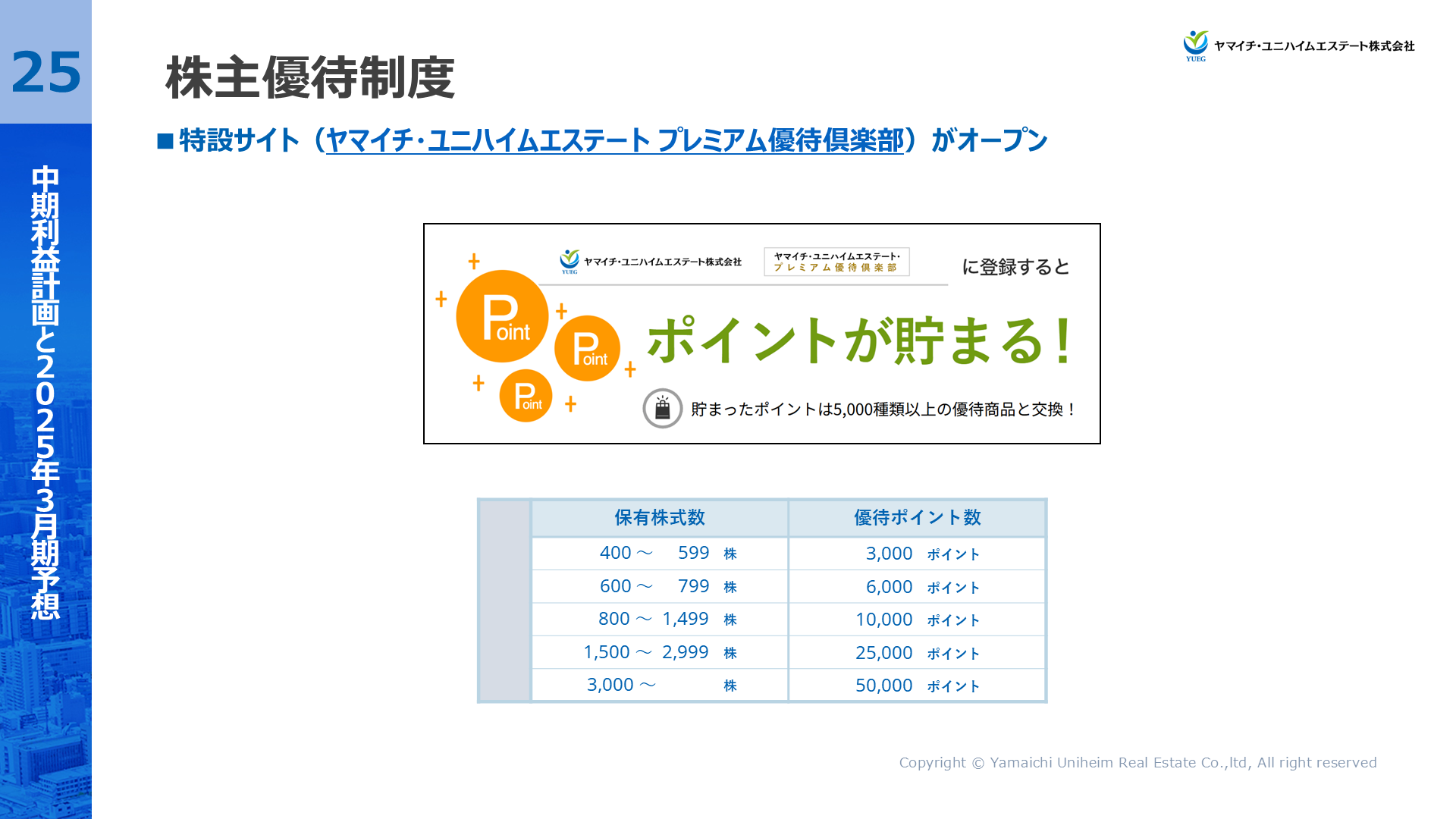 25

中期利益計画と2025年3月期予想

株主優待制度

YUEG ヤマイチ・ユニハイムエステート株式会社

■特設サイト（ヤマイチ・ユニハイムエステート プレミアム優待倶楽部）がオープン

YUEG ヤマイチ・ユニハイムエステート株式会社 ヤマイチ・ユニハイムエステート・プレミアム優待倶楽部 に登録すると

Point Point Point

ポイントが貯まる！

貯まったポイントは5,000種類以上の優待商品と交換！

| | 保有株式数 | 優待ポイント数 |
|---|---|---|
| | 400 ～ 599 株 | 3,000 ポイント |
| | 600 ～ 799 株 | 6,000 ポイント |
| | 800 ～ 1,499 株 | 10,000 ポイント |
| | 1,500 ～ 2,999 株 | 25,000 ポイント |
| | 3,000 ～ 株 | 50,000 ポイント |

Copyright © Yamaichi Uniheim Real Estate Co.,ltd, All right reserved